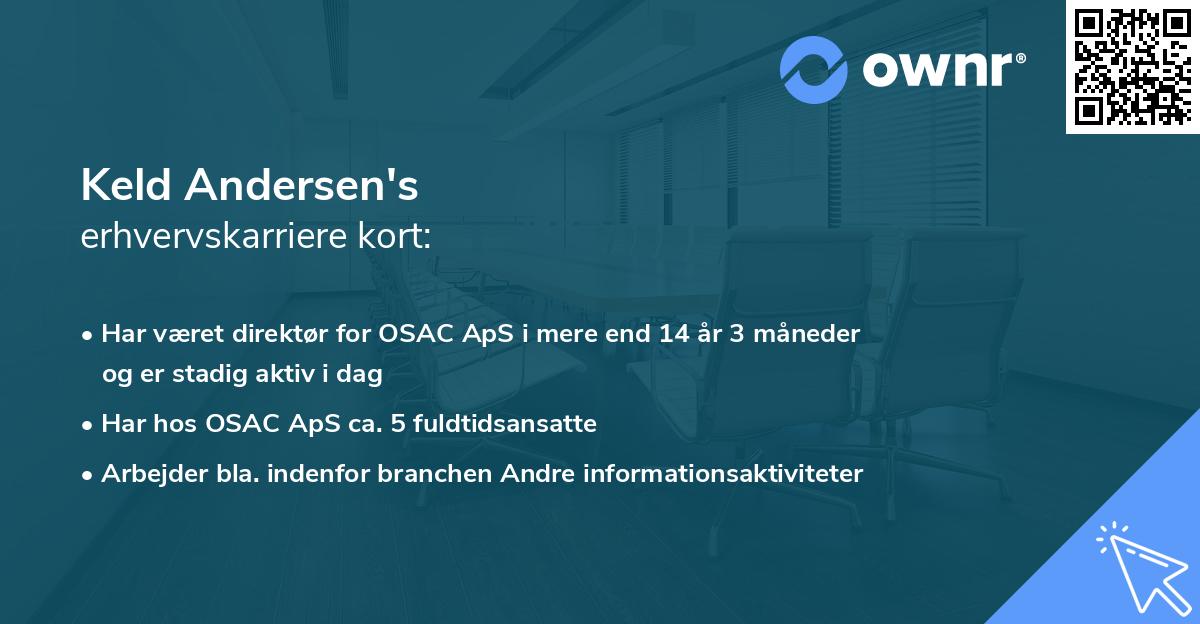 ownr®

Keld Andersen's
erhvervskarriere kort:

• Har været direktør for OSAC ApS i mere end 14 år 3 måneder og er stadig aktiv i dag

• Har hos OSAC ApS ca. 5 fuldtidsansatte

• Arbejder bla. indenfor branchen Andre informationsaktiviteter